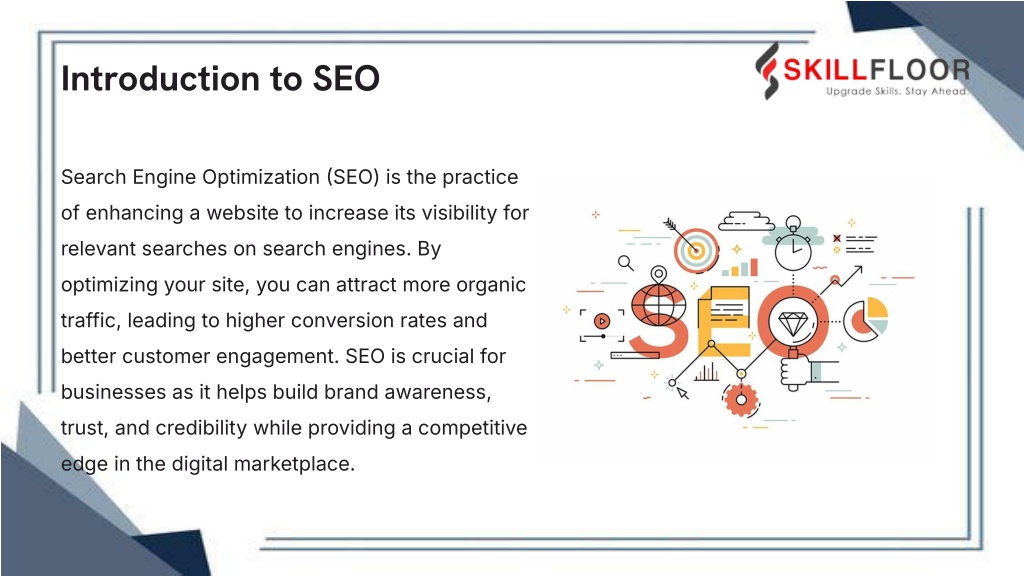 Introduction to SEO

SKILLFLOOR
Upgrade Skills. Stay Ahead.

Search Engine Optimization (SEO) is the practice of enhancing a website to increase its visibility for relevant searches on search engines. By optimizing your site, you can attract more organic traffic, leading to higher conversion rates and better customer engagement. SEO is crucial for businesses as it helps build brand awareness, trust, and credibility while providing a competitive edge in the digital marketplace.

SEO